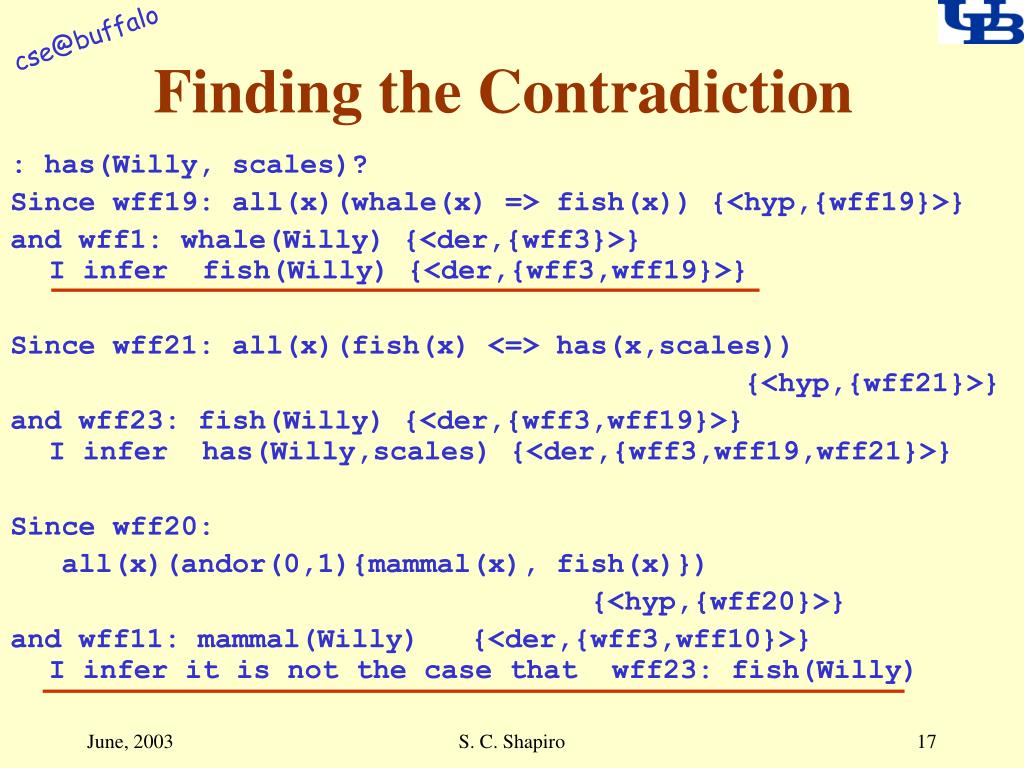 cse@buffalo

UB

Finding the Contradiction

: has(Willy, scales)?
Since wff19: all(x)(whale(x) => fish(x)) {<hyp,{wff19}>}
and wff1: whale(Willy) {<der,{wff3}>}
I infer fish(Willy) {<der,{wff3,wff19}>}

Since wff21: all(x)(fish(x) <=> has(x,scales))
{<hyp,{wff21}>}
and wff23: fish(Willy) {<der,{wff3,wff19}>}
I infer has(Willy,scales) {<der,{wff3,wff19,wff21}>}

Since wff20:
all(x)(andor(0,1){mammal(x), fish(x)})
{<hyp,{wff20}>}
and wff11: mammal(Willy) {<der,{wff3,wff10}>}
I infer it is not the case that wff23: fish(Willy)

June, 2003

S. C. Shapiro

17